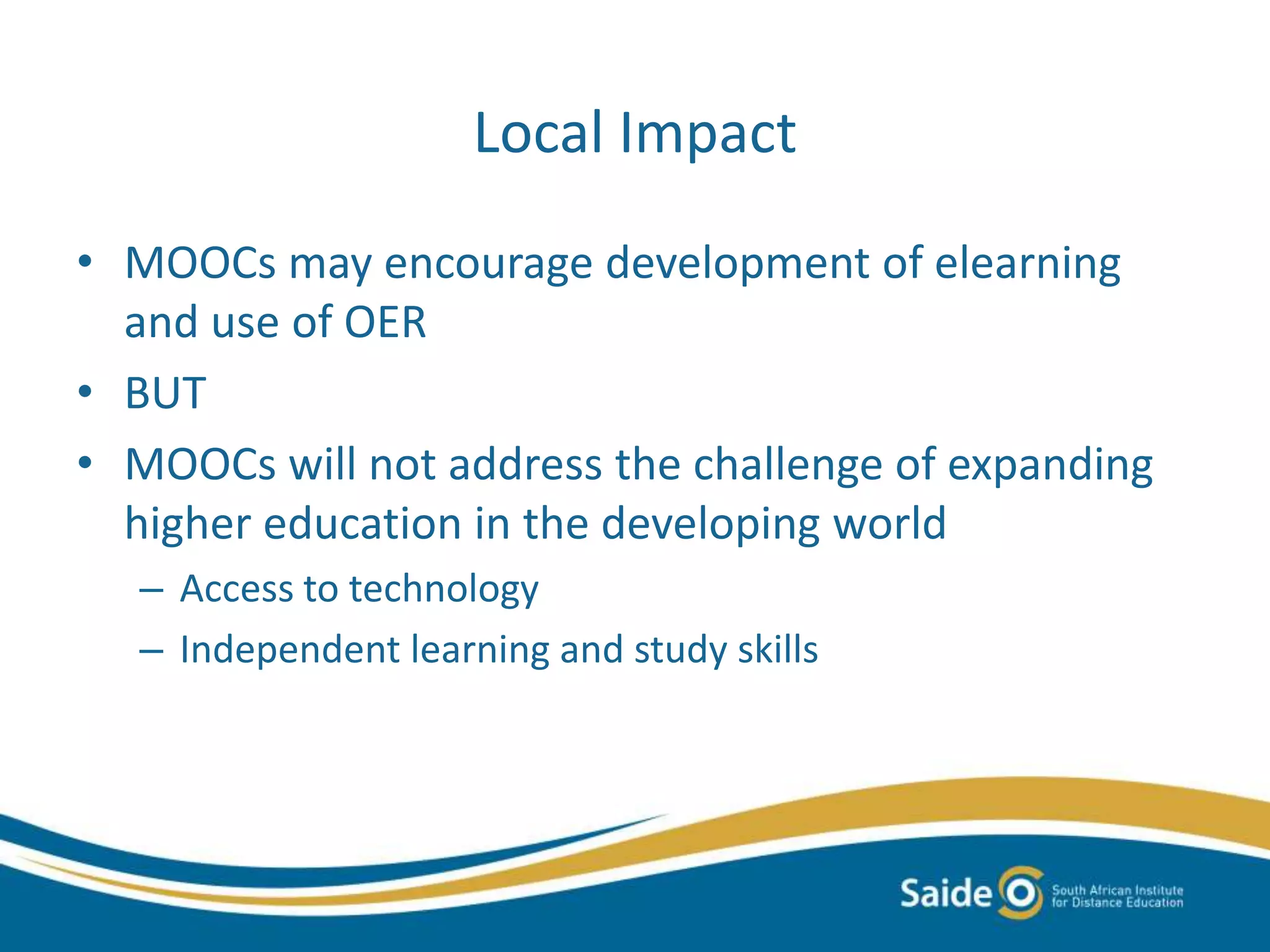 Local Impact

• MOOCs may encourage development of elearning and use of OER
• BUT
• MOOCs will not address the challenge of expanding higher education in the developing world
– Access to technology
– Independent learning and study skills

Saide
South African Institute for Distance Education